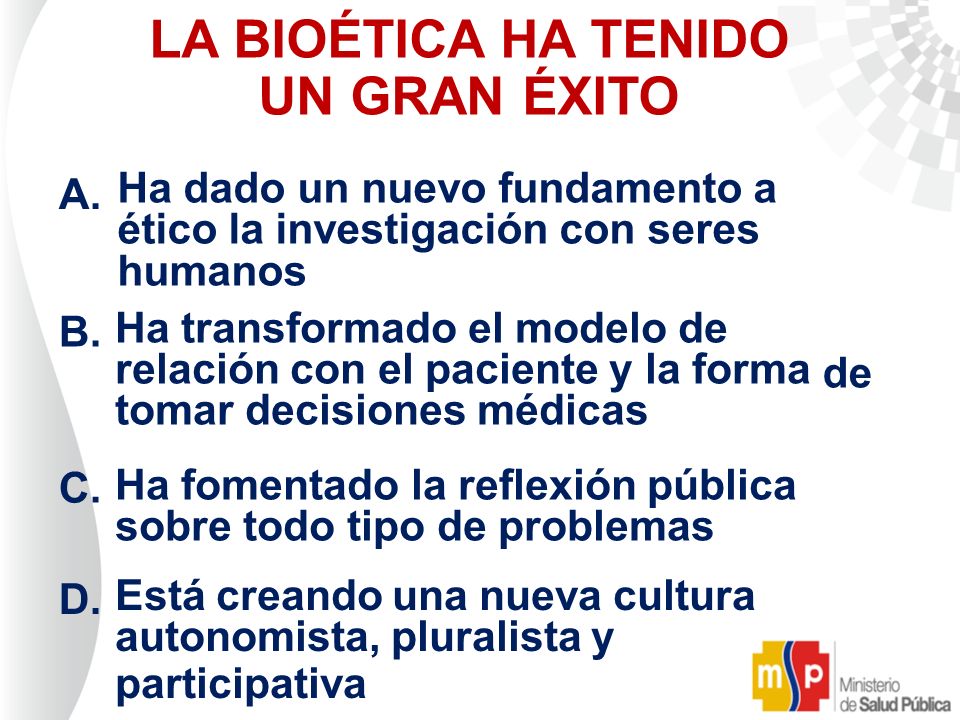 LA BIOÉTICA HA TENIDO UN GRAN ÉXITO

A. Ha dado un nuevo fundamento a ético la investigación con seres humanos

B. Ha transformado el modelo de relación con el paciente y la forma de tomar decisiones médicas

C. Ha fomentado la reflexión pública sobre todo tipo de problemas

D. Está creando una nueva cultura autonomista, pluralista y participativa

msp Ministerio de Salud Pública